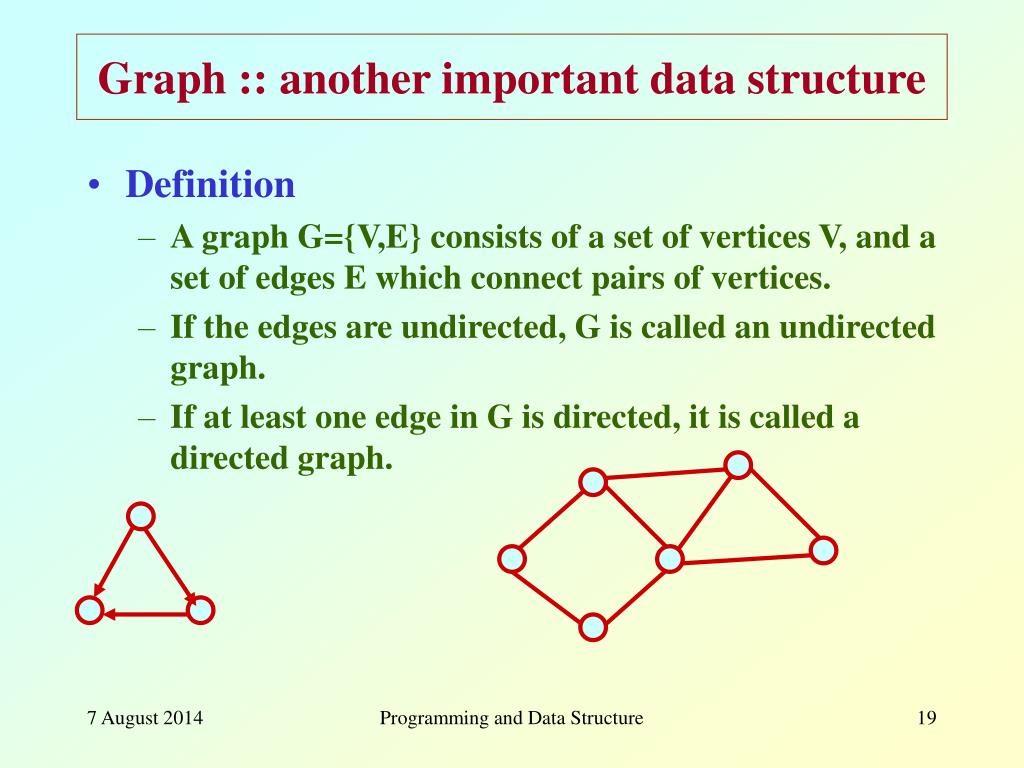 Graph :: another important data structure

• Definition
– A graph G={V,E} consists of a set of vertices V, and a set of edges E which connect pairs of vertices.
– If the edges are undirected, G is called an undirected graph.
– If at least one edge in G is directed, it is called a directed graph.

7 August 2014
Programming and Data Structure
19